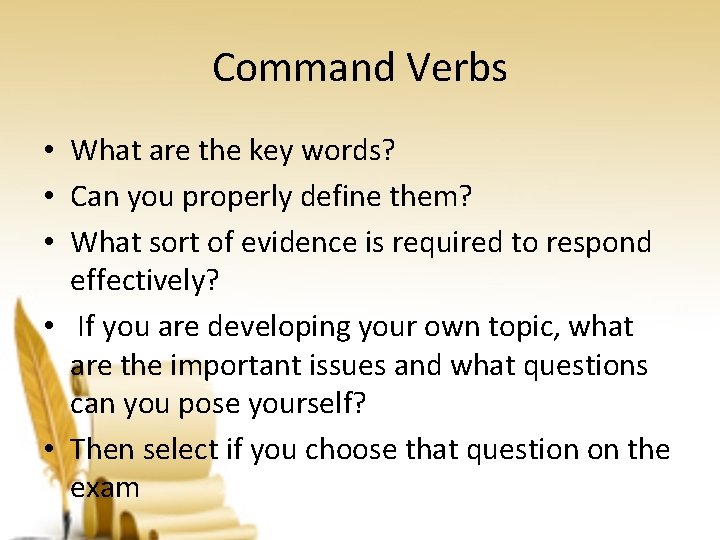 Command Verbs

• What are the key words?
• Can you properly define them?
• What sort of evidence is required to respond effectively?
• If you are developing your own topic, what are the important issues and what questions can you pose yourself?
• Then select if you choose that question on the exam